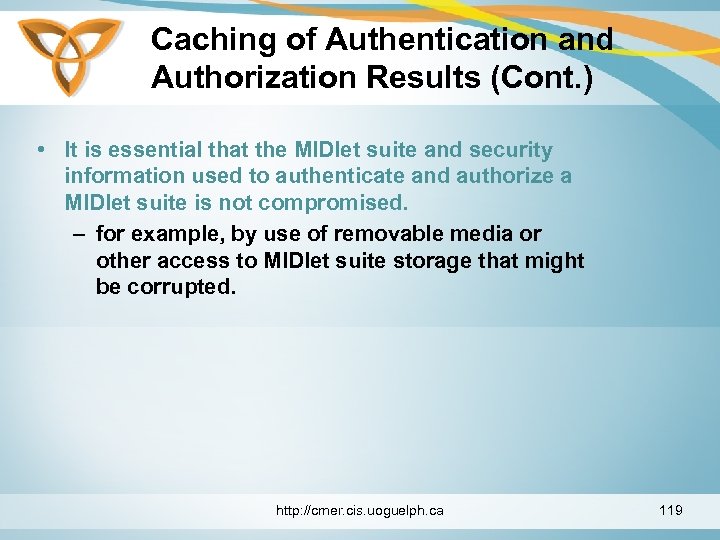 Caching of Authentication and Authorization Results (Cont.)

• It is essential that the MIDlet suite and security information used to authenticate and authorize a MIDlet suite is not compromised.

– for example, by use of removable media or other access to MIDlet suite storage that might be corrupted.

http://cmer.cis.uoguelph.ca

119